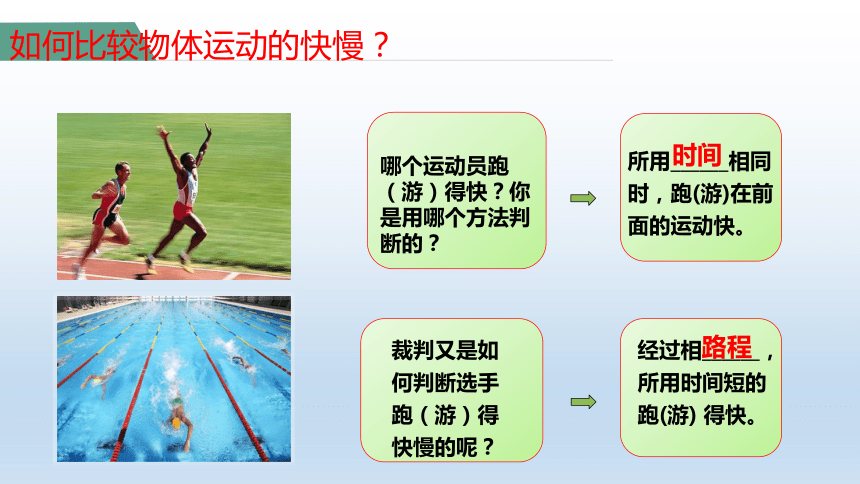 如何比较物体运动的快慢？

哪个运动员跑（游）得快？你是用哪个方法判断的？

所用时间相同时，跑(游)在前面的运动快。

裁判又是如何判断选手跑（游）得快慢的呢？

经过相路程，所用时间短的跑(游) 得快。